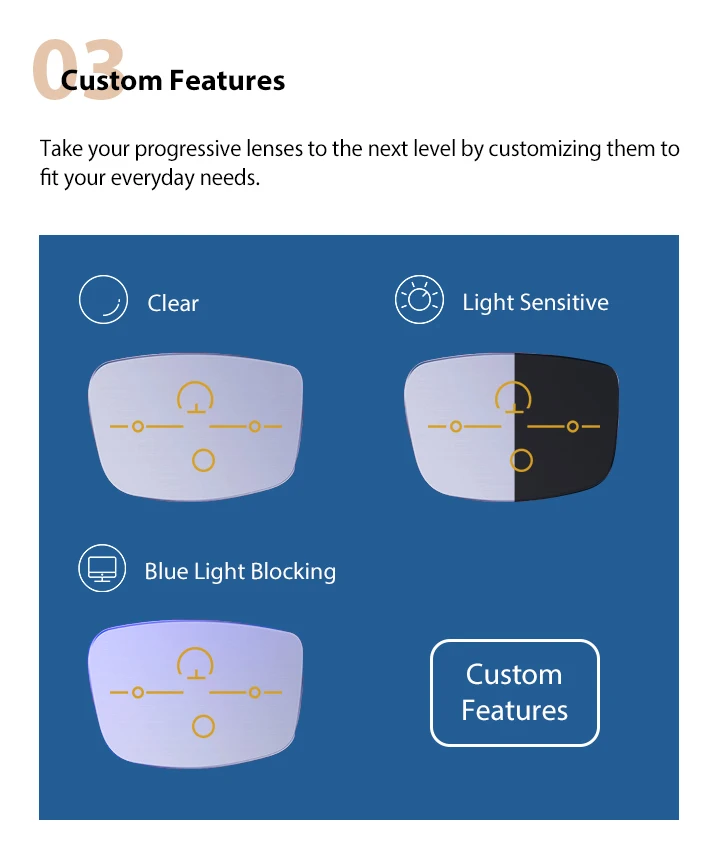 03
Custom Features

Take your progressive lenses to the next level by customizing them to fit your everyday needs.

Clear

Light Sensitive

Blue Light Blocking

Custom Features